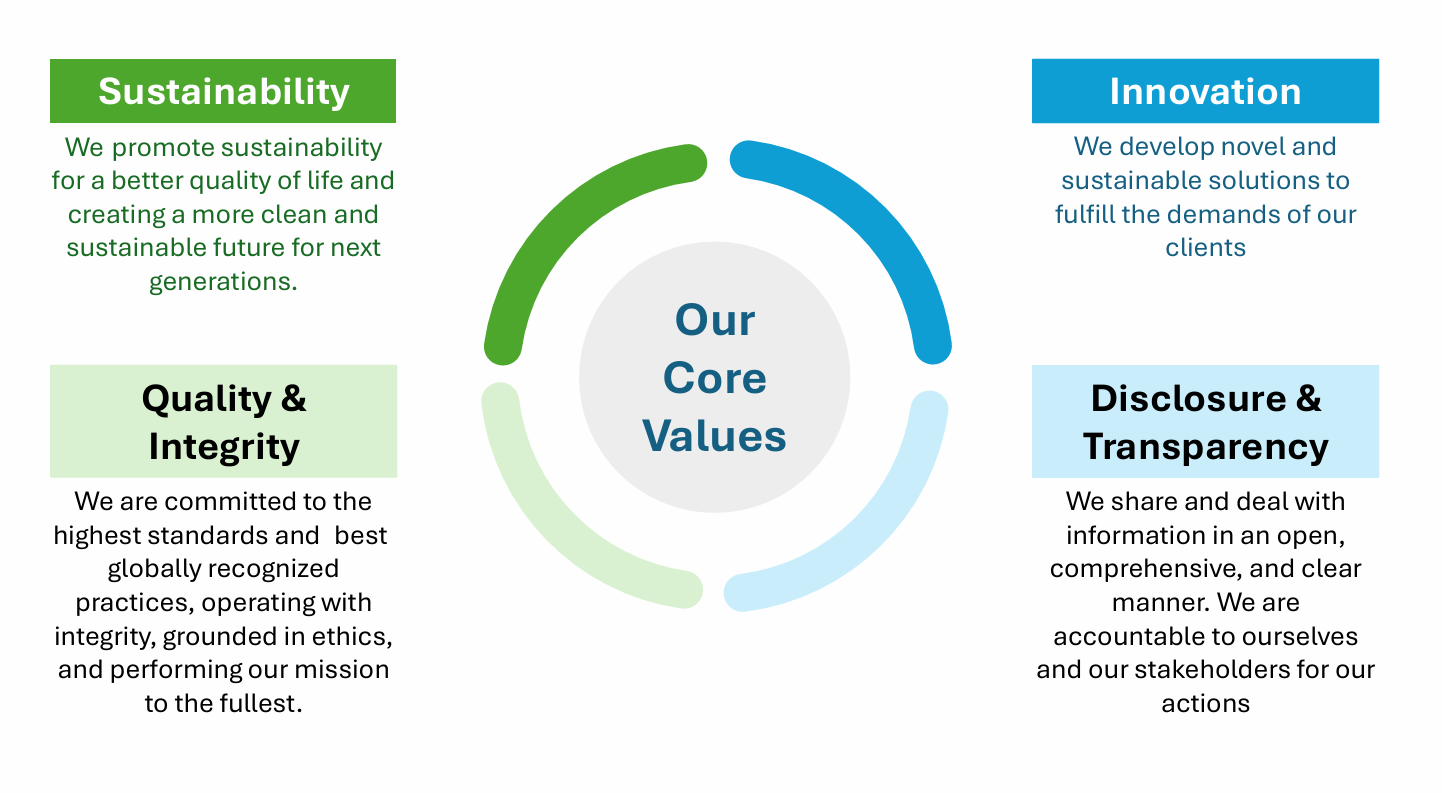 Sustainability

We promote sustainability for a better quality of life and creating a more clean and sustainable future for next generations.

Quality & Integrity

We are committed to the highest standards and best globally recognized practices, operating with integrity, grounded in ethics, and performing our mission to the fullest.

Our Core Values

Innovation

We develop novel and sustainable solutions to fulfill the demands of our clients

Disclosure & Transparency

We share and deal with information in an open, comprehensive, and clear manner. We are accountable to ourselves and our stakeholders for our actions